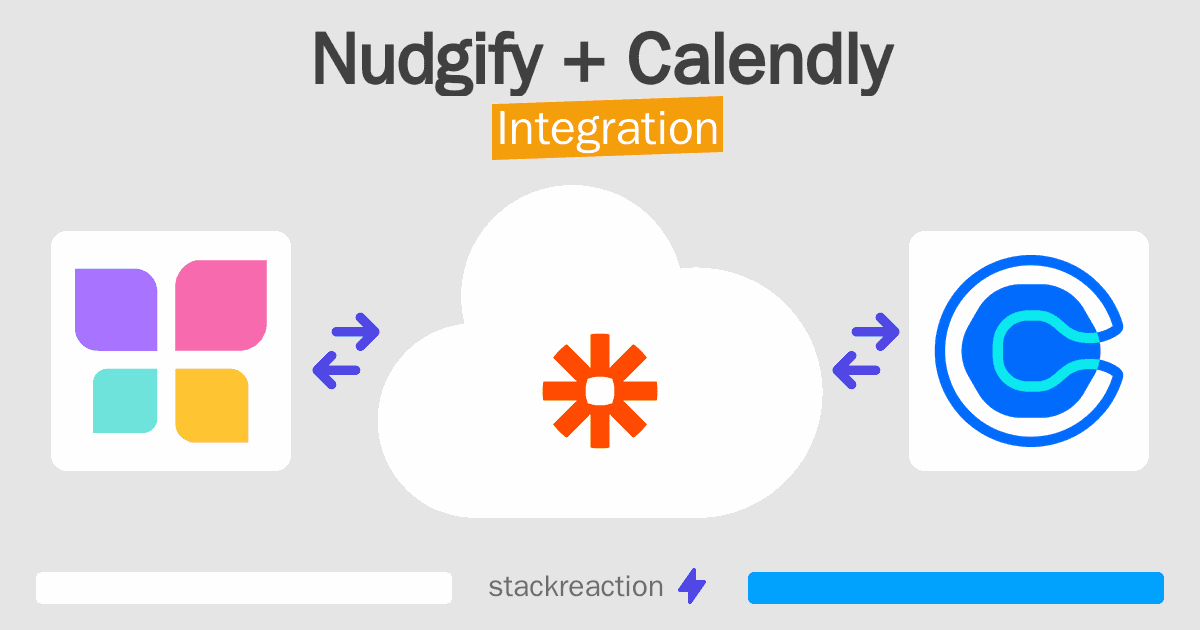 Nudgify + Calendly
Integration

stackreaction